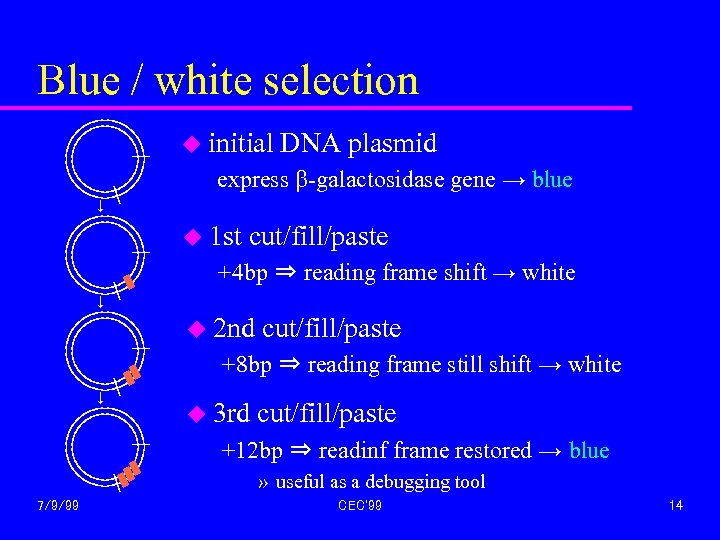 Blue / white selection

initial DNA plasmid

express β-galactosidase gene → blue

1st cut/fill/paste

+4bp ⇒ reading frame shift → white

2nd cut/fill/paste

+8bp ⇒ reading frame still shift → white

3rd cut/fill/paste

+12bp ⇒ readinf frame restored → blue

» useful as a debugging tool

7/9/99

CEC'99

14